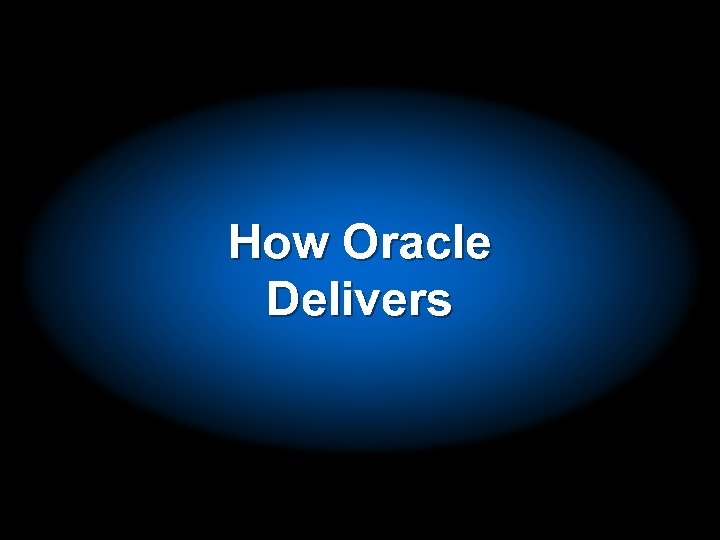 How Oracle Delivers